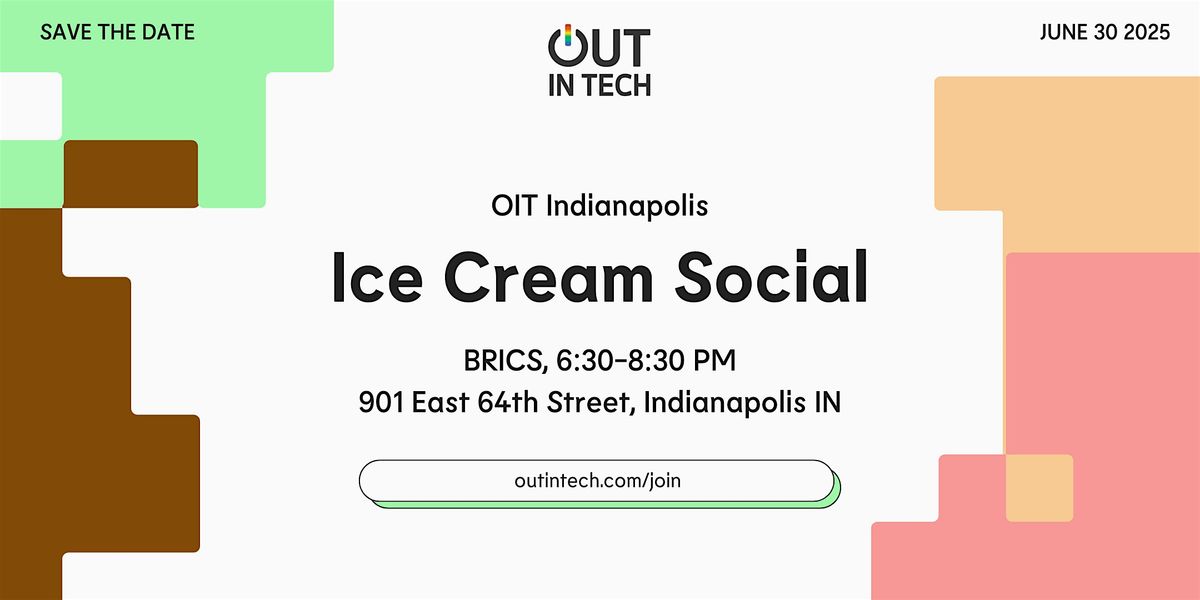 SAVE THE DATE

OUT IN TECH

JUNE 30 2025

OIT Indianapolis

Ice Cream Social

BRICS, 6:30-8:30 PM
901 East 64th Street, Indianapolis IN

outintech.com/join